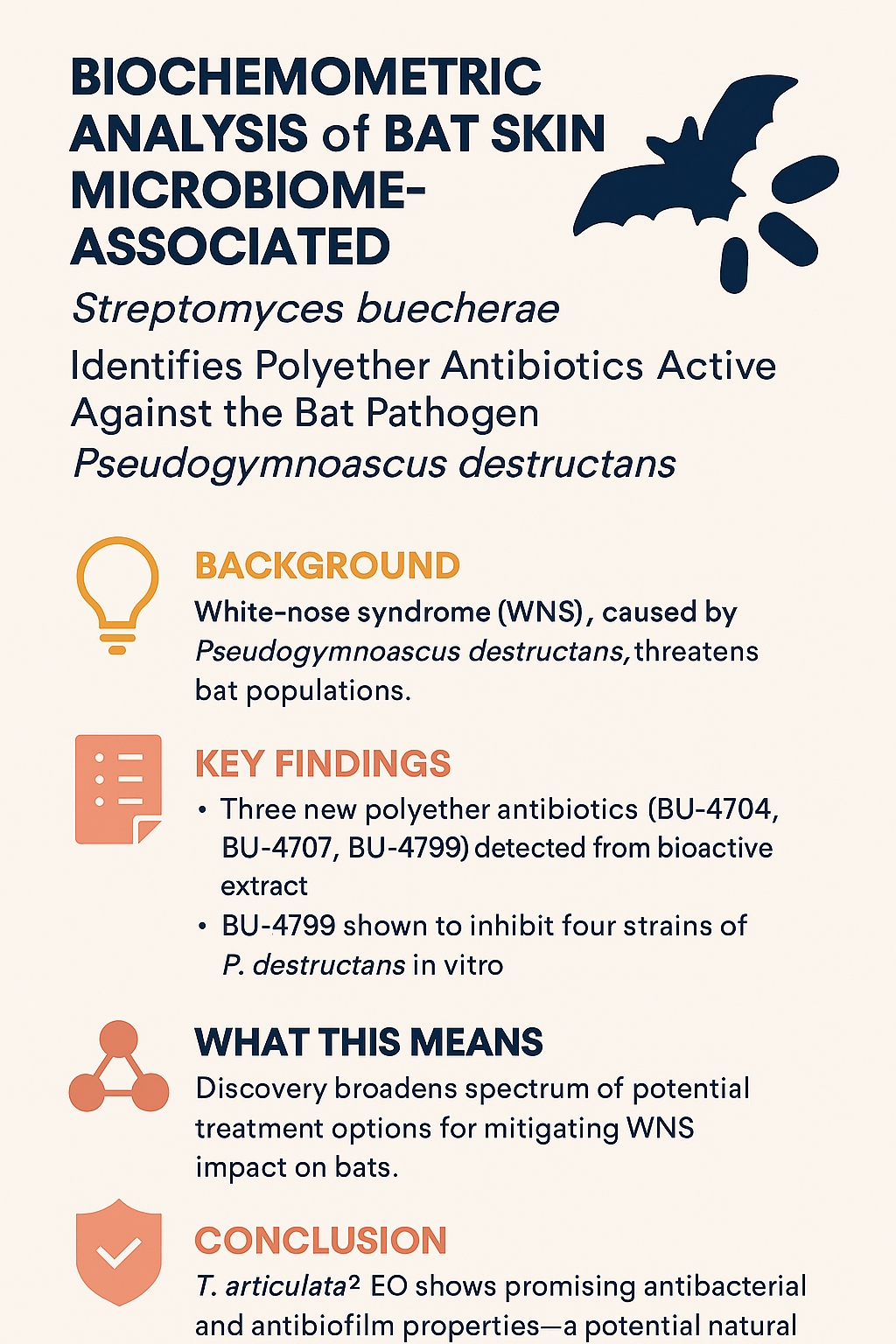 BIOCHEMOMETRIC ANALYSIS of BAT SKIN MICROBIOME-ASSOCIATED

Streptomyces buecherae

Identifies Polyether Antibiotics Active Against the Bat Pathogen

Pseudogymnoascus destructans

BACKGROUND

White-nose syndrome (WNS), caused by Pseudogymnoascus destructans, threatens bat populations.

KEY FINDINGS

• Three new polyether antibiotics (BU-4704, BU-4707, BU-4799) detected from bioactive extract

• BU-4799 shown to inhibit four strains of P. destructans in vitro

WHAT THIS MEANS

Discovery broadens spectrum of potential treatment options for mitigating WNS impact on bats.

CONCLUSION

T. articulata² EO shows promising antibacterial and antibiofilm properties—a potential natural